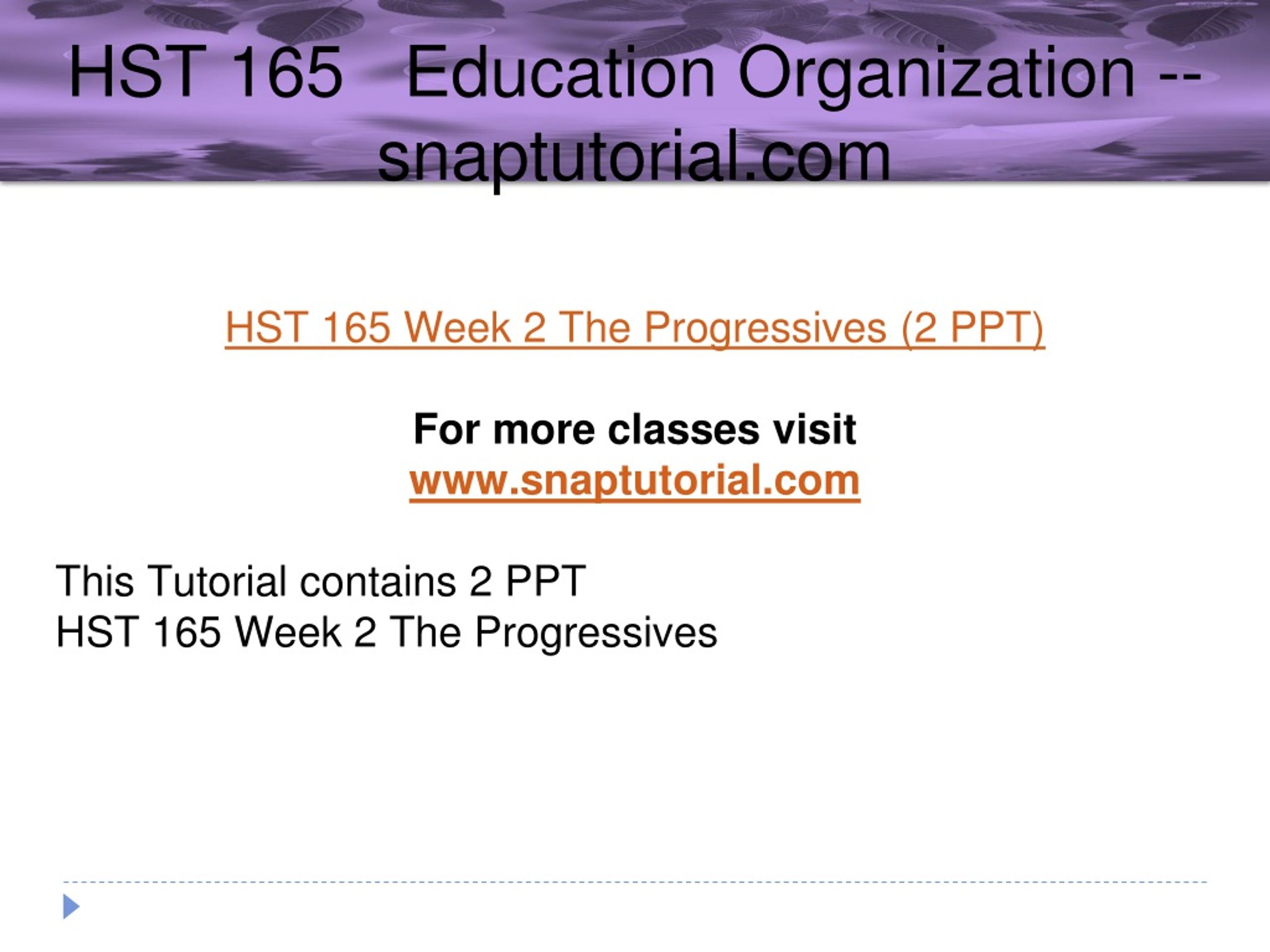 HST 165 Education Organization -- snaptutorial.com

HST 165 Week 2 The Progressives (2 PPT)

For more classes visit
www.snaptutorial.com

This Tutorial contains 2 PPT
HST 165 Week 2 The Progressives